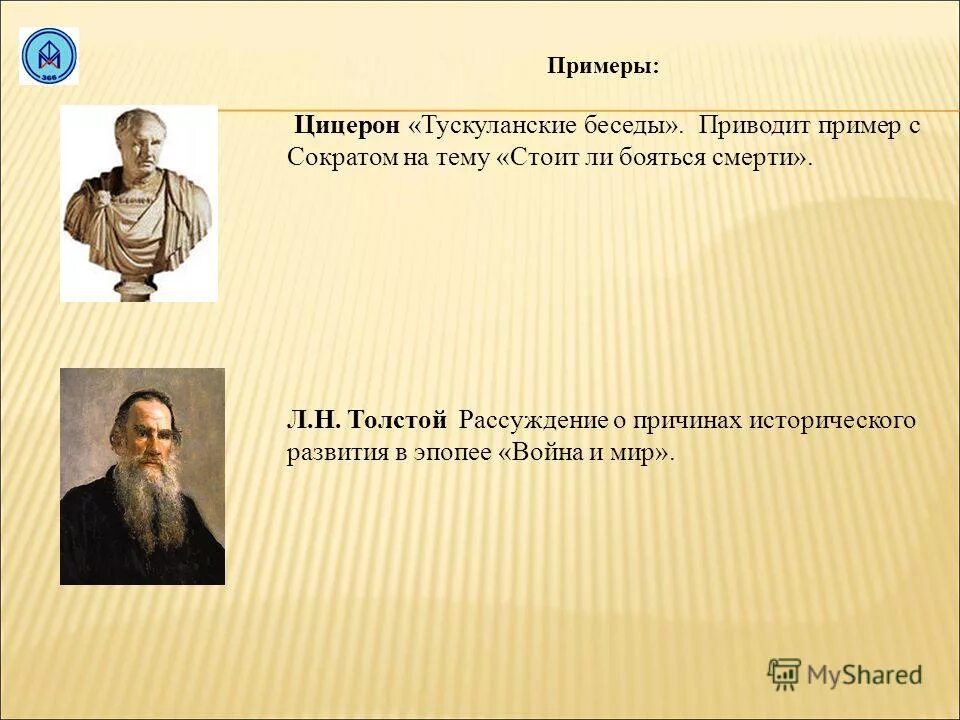 Примеры:

Цицерон «Тускуланские беседы». Приводит пример с Сократом на тему «Стоит ли бояться смерти».

Л.Н. Толстой Рассуждение о причинах исторического развития в эпопее «Война и мир».

MyShared